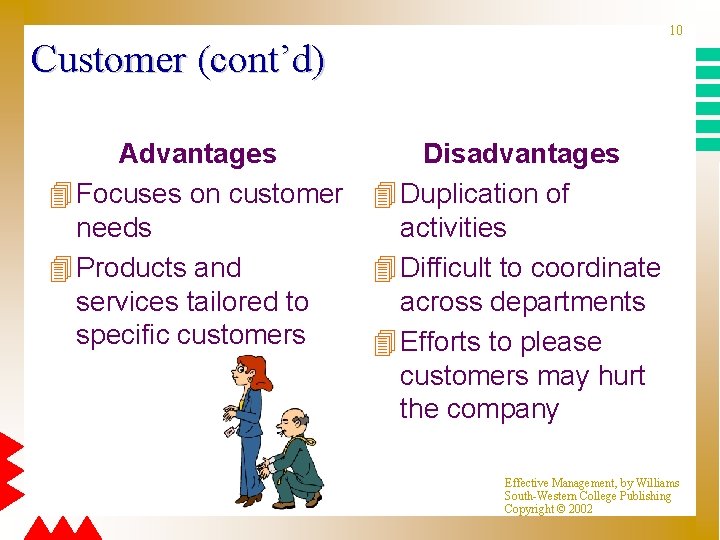 10

Customer (cont'd)

Advantages

Focuses on customer needs

Products and services tailored to specific customers

Disadvantages

Duplication of activities

Difficult to coordinate across departments

Efforts to please customers may hurt the company

Effective Management, by Williams
South-Western College Publishing
Copyright © 2002